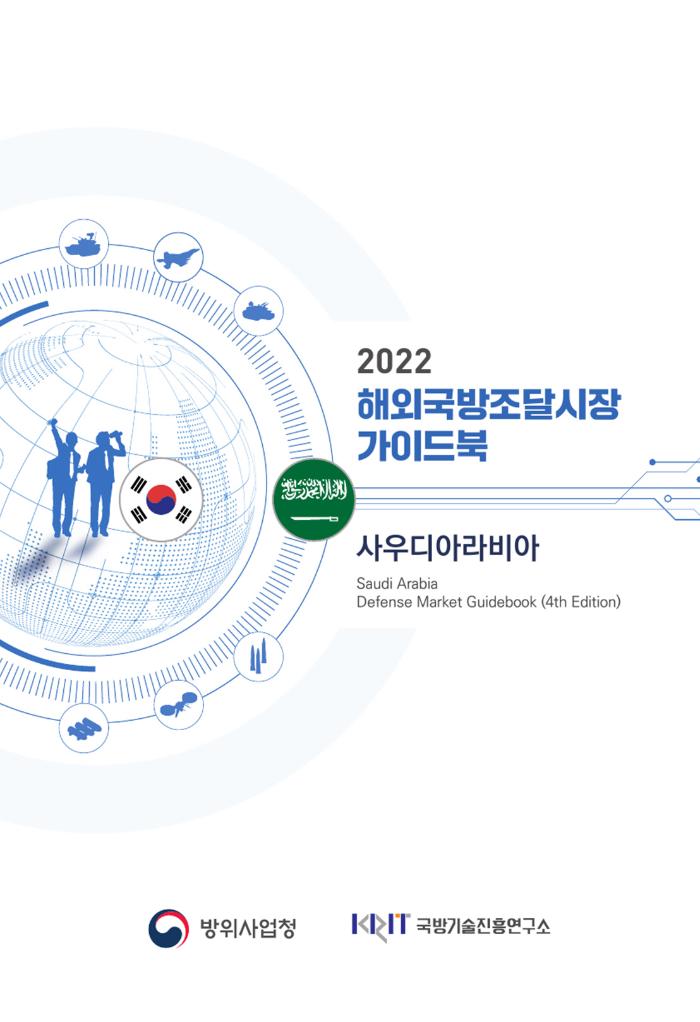 2022
해외국방조달시장
가이드북

사우디아라비아
Saudi Arabia
Defense Market Guidebook (4th Edition)

방위사업청

KRIT 국방기술진흥연구소